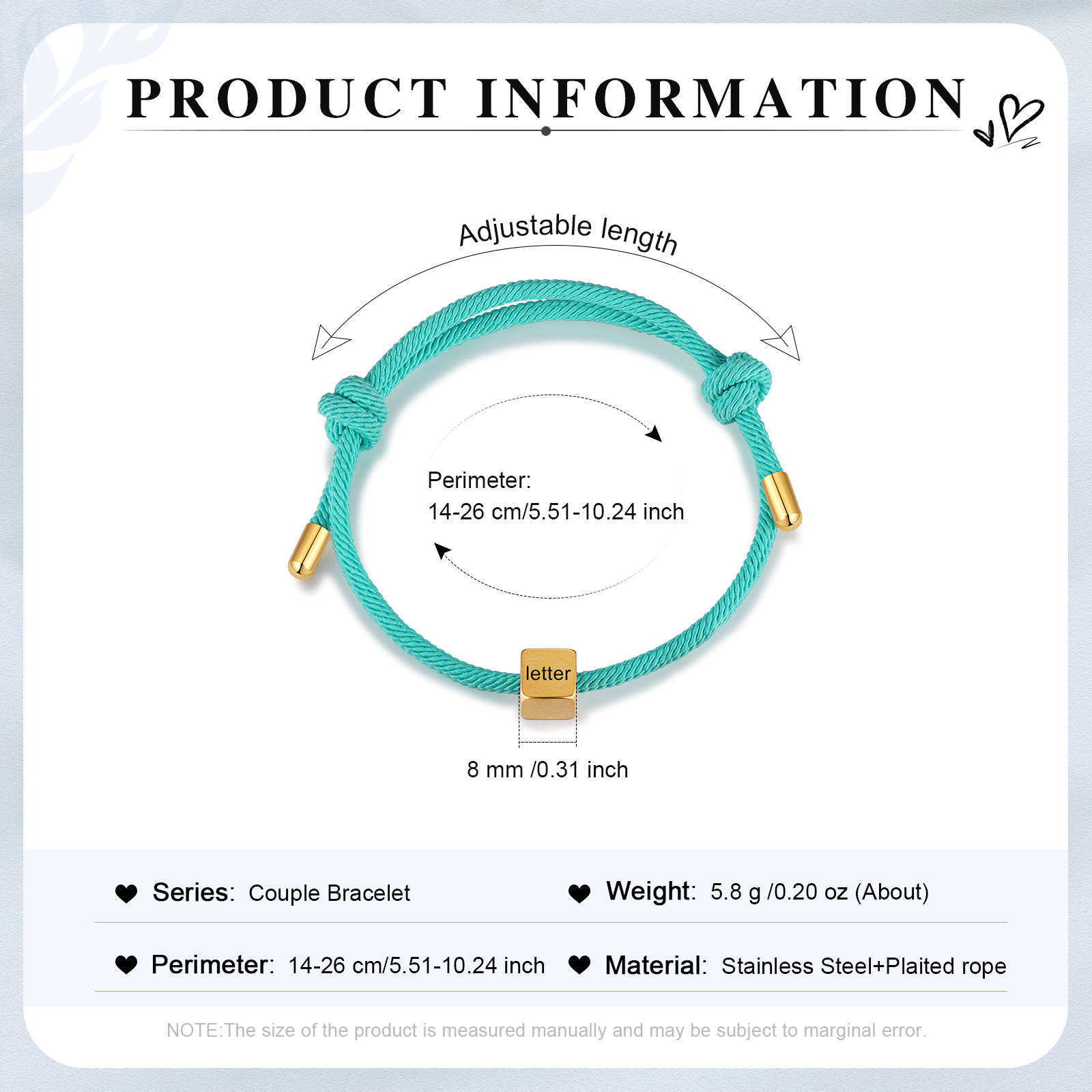 PRODUCT INFORMATION

Adjustable length

Perimeter:
14-26 cm/5.51-10.24 inch

letter

8 mm /0.31 inch

Series: Couple Bracelet

Weight: 5.8 g /0.20 oz (About)

Perimeter: 14-26 cm/5.51-10.24 inch

Material: Stainless Steel+Plaited rope

NOTE:The size of the product is measured manually and may be subject to marginal error.